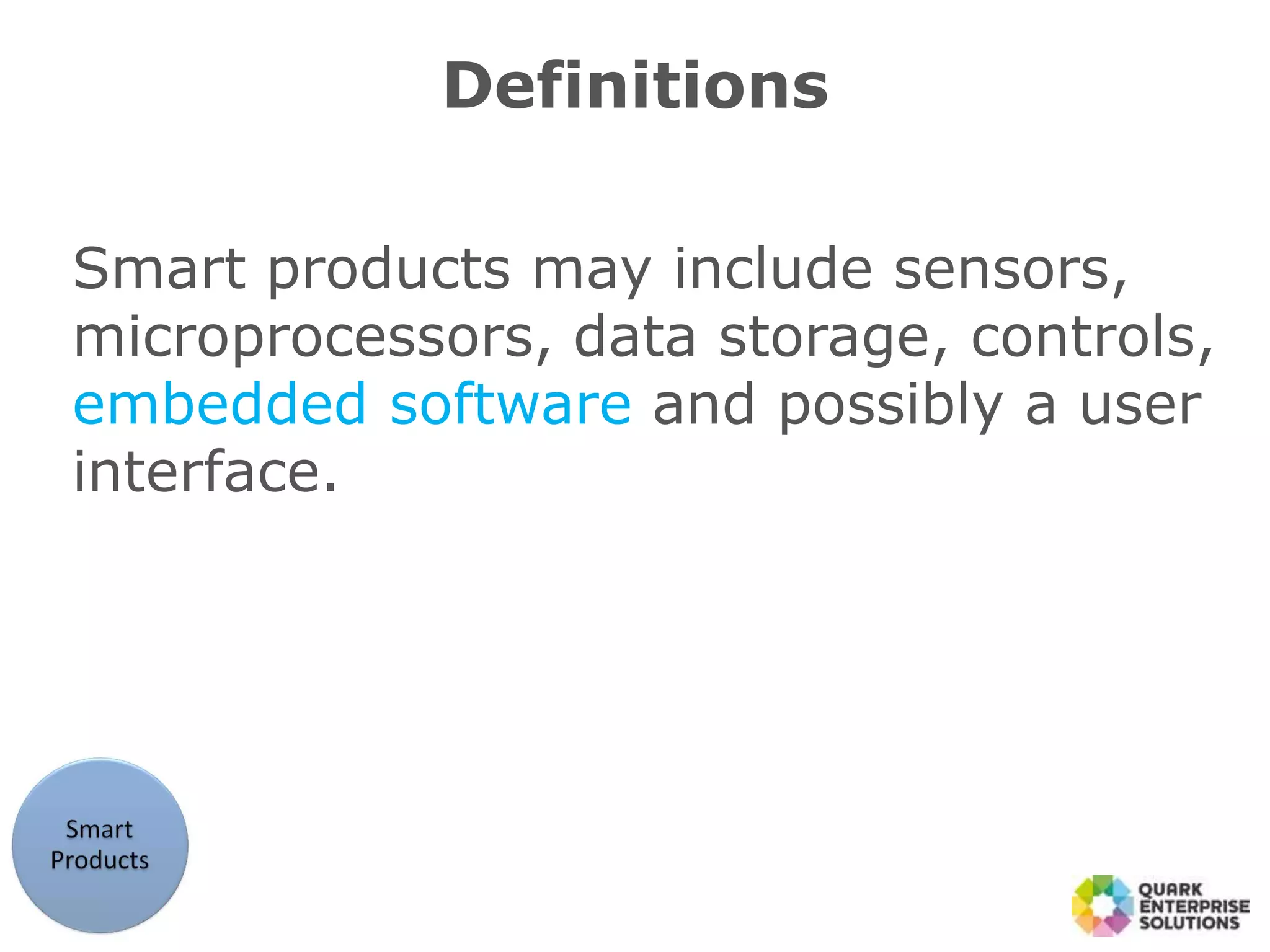 Definitions

Smart products may include sensors, microprocessors, data storage, controls, embedded software and possibly a user interface.

Smart Products

QUARK ENTERPRISE SOLUTIONS